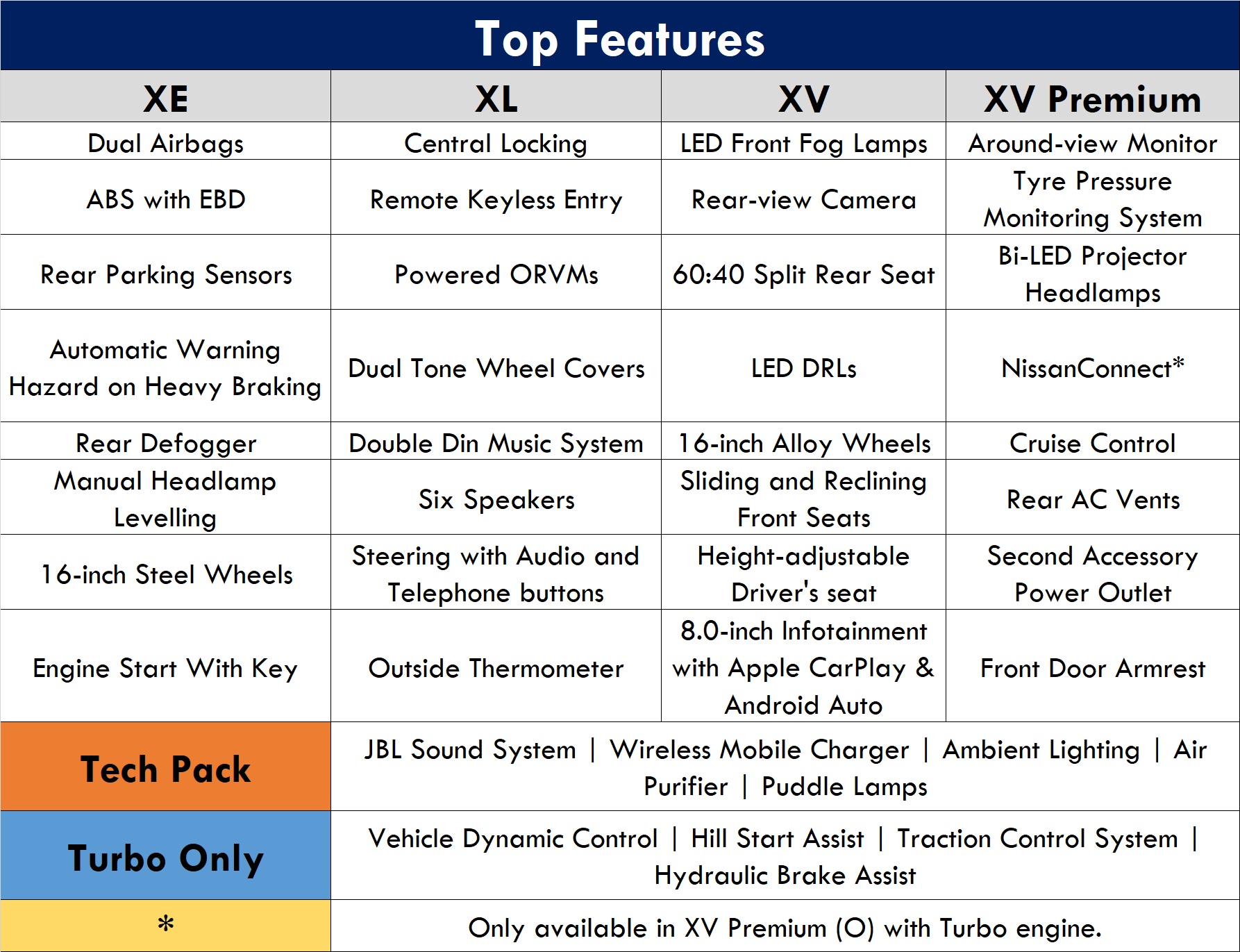 Top Features

| XE | XL | XV | XV Premium |
|---|---|---|---|
| Dual Airbags | Central Locking | LED Front Fog Lamps | Around-view Monitor |
| ABS with EBD | Remote Keyless Entry | Rear-view Camera | Tyre Pressure Monitoring System |
| Rear Parking Sensors | Powered ORVMs | 60:40 Split Rear Seat | Bi-LED Projector Headlamps |
| Automatic Warning Hazard on Heavy Braking | Dual Tone Wheel Covers | LED DRLs | NissanConnect* |
| Rear Defogger | Double Din Music System | 16-inch Alloy Wheels | Cruise Control |
| Manual Headlamp Levelling | Six Speakers | Sliding and Reclining Front Seats | Rear AC Vents |
| 16-inch Steel Wheels | Steering with Audio and Telephone buttons | Height-adjustable Driver's seat | Second Accessory Power Outlet |
| Engine Start With Key | Outside Thermometer | 8.0-inch Infotainment with Apple CarPlay & Android Auto | Front Door Armrest |
| Tech Pack | JBL Sound System \| Wireless Mobile Charger \| Ambient Lighting \| Air Purifier \| Puddle Lamps | | |
| Turbo Only | Vehicle Dynamic Control \| Hill Start Assist \| Traction Control System \| Hydraulic Brake Assist | | |
| * | Only available in XV Premium (O) with Turbo engine. | | |